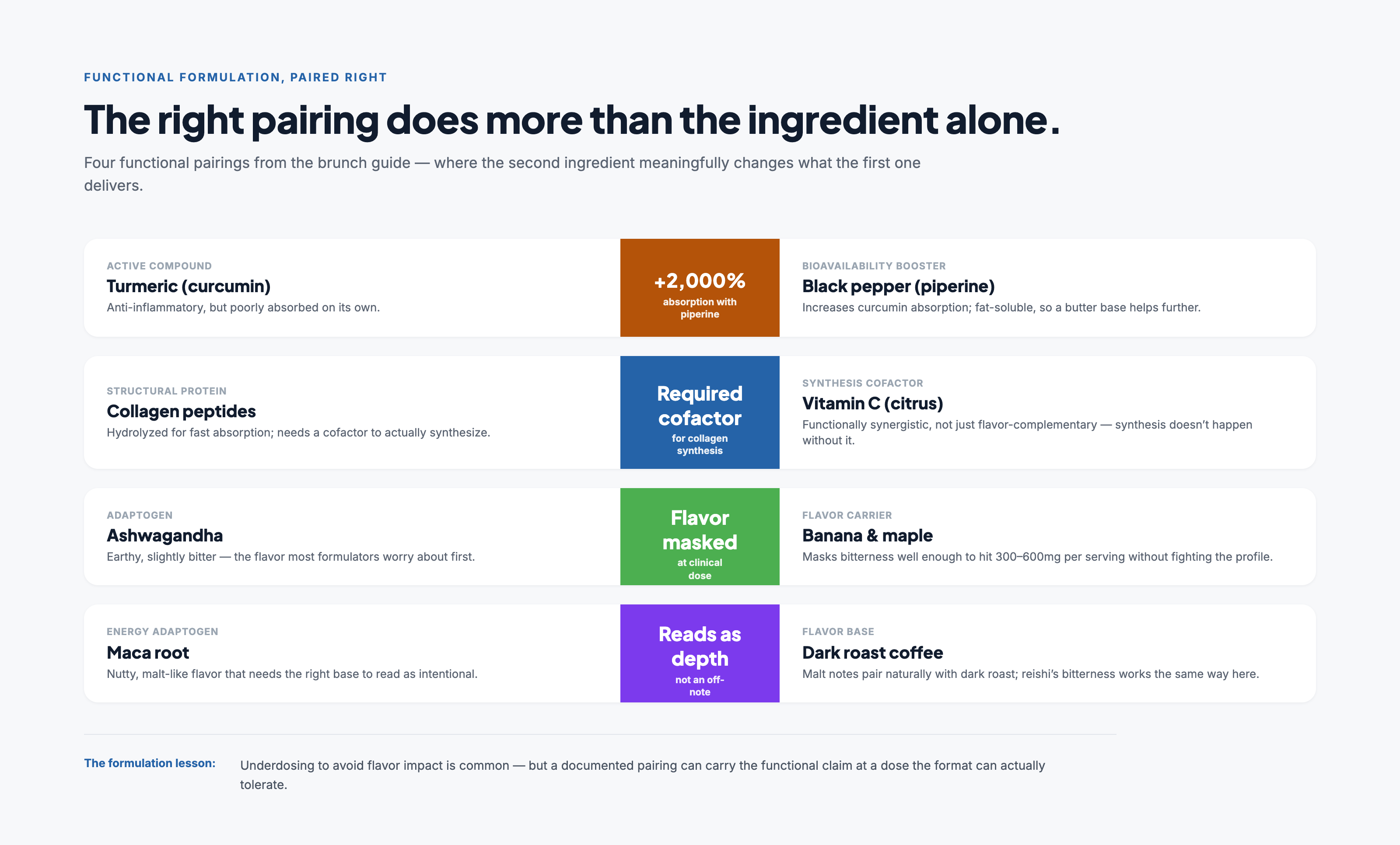 FUNCTIONAL FORMULATION, PAIRED RIGHT

The right pairing does more than the ingredient alone.

Four functional pairings from the brunch guide — where the second ingredient meaningfully changes what the first one delivers.

ACTIVE COMPOUND
Turmeric (curcumin)
Anti-inflammatory, but poorly absorbed on its own.

+2,000%
absorption with piperine

BIOAVAILABILITY BOOSTER
Black pepper (piperine)
Increases curcumin absorption; fat-soluble, so a butter base helps further.

STRUCTURAL PROTEIN
Collagen peptides
Hydrolyzed for fast absorption; needs a cofactor to actually synthesize.

Required cofactor
for collagen synthesis

SYNTHESIS COFACTOR
Vitamin C (citrus)
Functionally synergistic, not just flavor-complementary — synthesis doesn't happen without it.

ADAPTOGEN
Ashwagandha
Earthy, slightly bitter — the flavor most formulators worry about first.

Flavor masked
at clinical dose

FLAVOR CARRIER
Banana & maple
Masks bitterness well enough to hit 300–600mg per serving without fighting the profile.

ENERGY ADAPTOGEN
Maca root
Nutty, malt-like flavor that needs the right base to read as intentional.

Reads as depth
not an off-note

FLAVOR BASE
Dark roast coffee
Malt notes pair naturally with dark roast; reishi's bitterness works the same way here.

The formulation lesson: Underdosing to avoid flavor impact is common — but a documented pairing can carry the functional claim at a dose the format can actually tolerate.